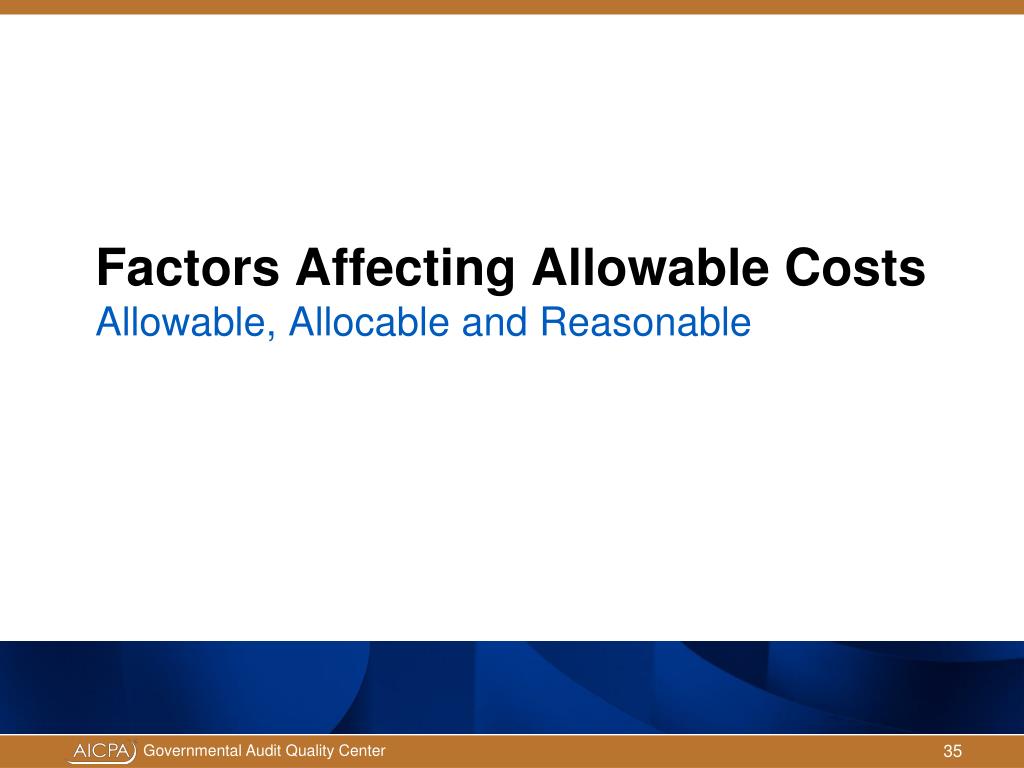 Factors Affecting Allowable Costs
Allowable, Allocable and Reasonable

AICPA Governmental Audit Quality Center

35